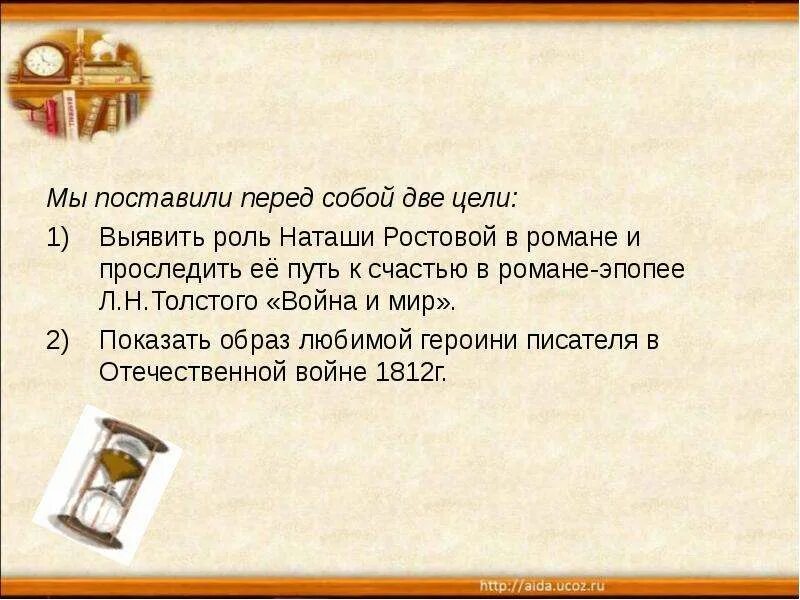 Мы поставили перед собой две цели:

1) Выявить роль Наташи Ростовой в романе и проследить её путь к счастью в романе-эпопее Л.Н.Толстого «Война и мир».

2) Показать образ любимой героини писателя в Отечественной войне 1812г.

http://aida.ucoz.ru